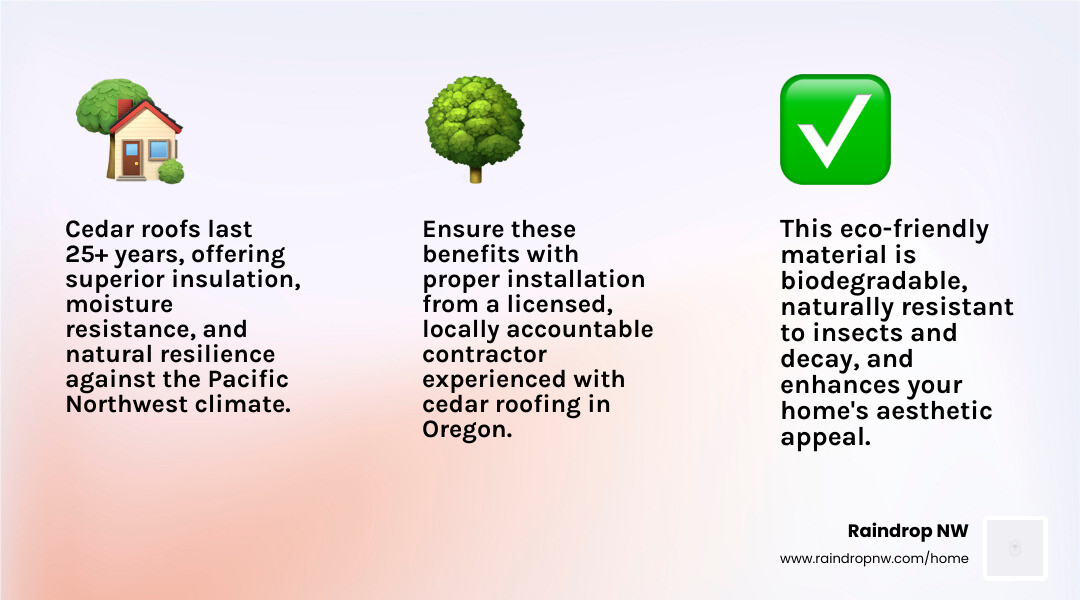 Cedar roofs last 25+ years, offering superior insulation, moisture resistance, and natural resilience against the Pacific Northwest climate.

Ensure these benefits with proper installation from a licensed, locally accountable contractor experienced with cedar roofing in Oregon.

This eco-friendly material is biodegradable, naturally resistant to insects and decay, and enhances your home's aesthetic appeal.

Raindrop NW
www.raindropnw.com/home